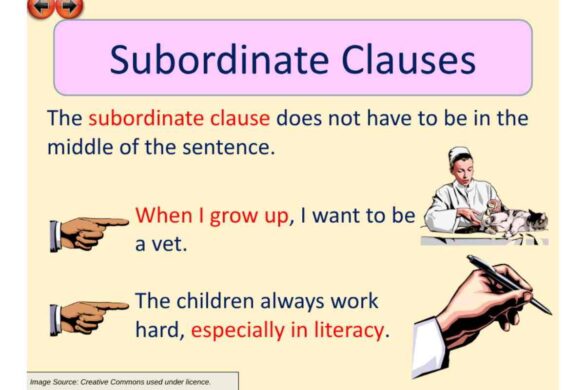 Subordinate Clauses

The subordinate clause does not have to be in the middle of the sentence.

When I grow up, I want to be a vet.

The children always work hard, especially in literacy.

Image Source: Creative Commons used under licence.